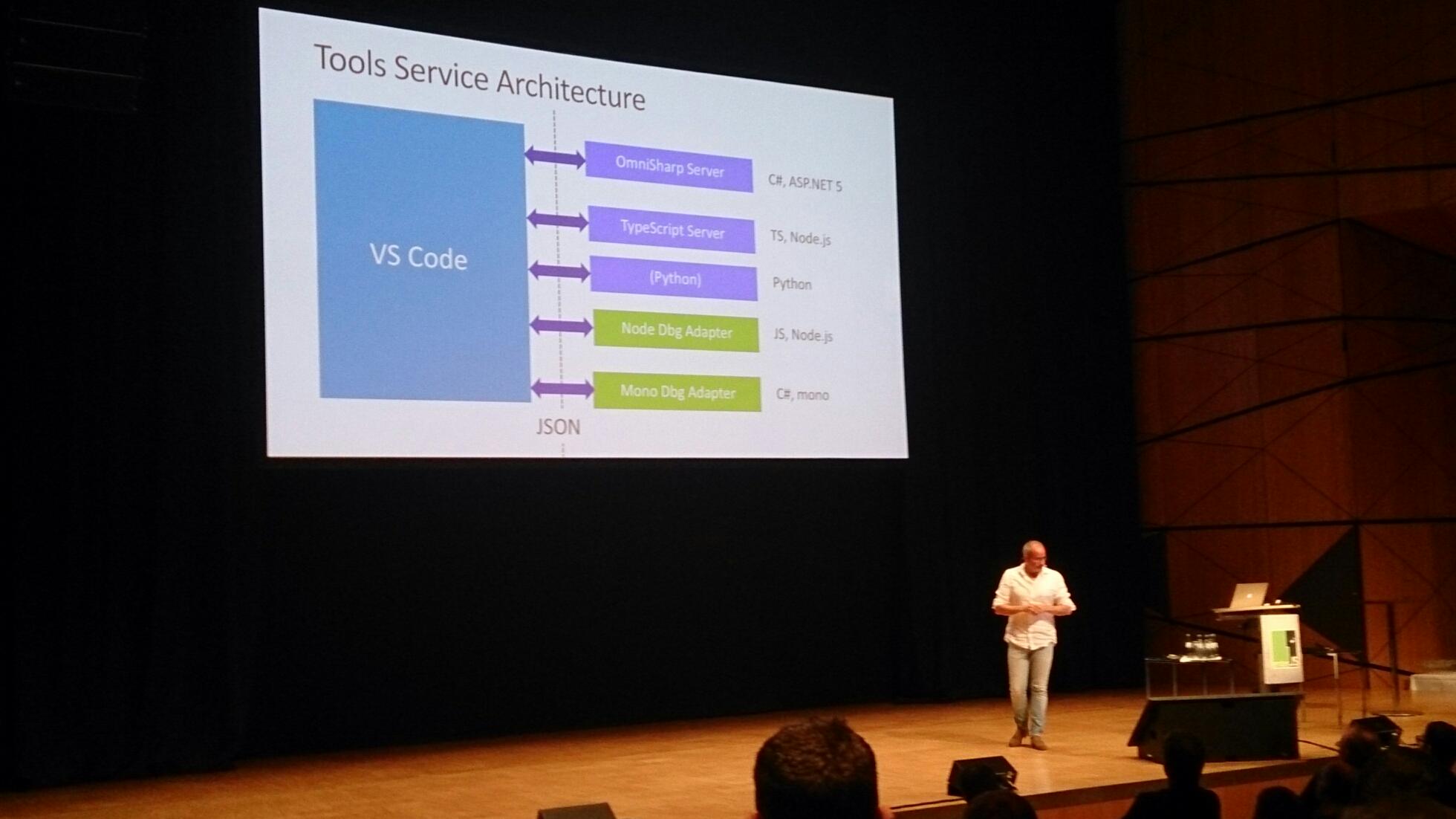 Tools Service Architecture

VS Code

OmniSharp Server C#, ASP.NET 5

TypeScript Server TS, Node.js

(Python) Python

Node Dbg Adapter JS, Node.js

Mono Dbg Adapter C#, mono

JSON